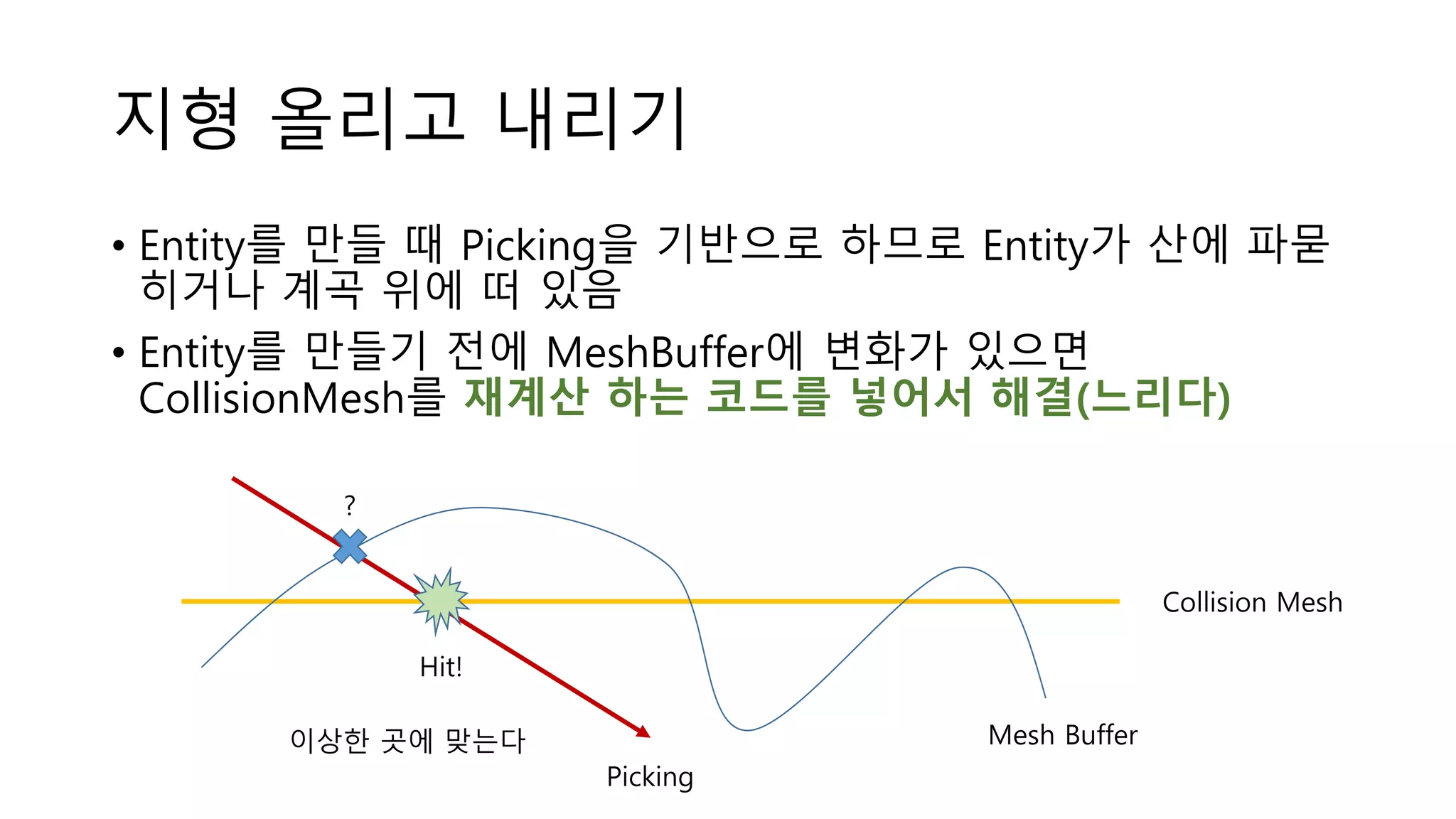 지형 올리고 내리기

• Entity를 만들 때 Picking을 기반으로 하므로 Entity가 산에 파묻히거나 계곡 위에 떠 있음

• Entity를 만들기 전에 MeshBuffer에 변화가 있으면 CollisionMesh를 재계산 하는 코드를 넣어서 해결(느리다)

?

Collision Mesh

Hit!

이상한 곳에 맞는다

Mesh Buffer

Picking